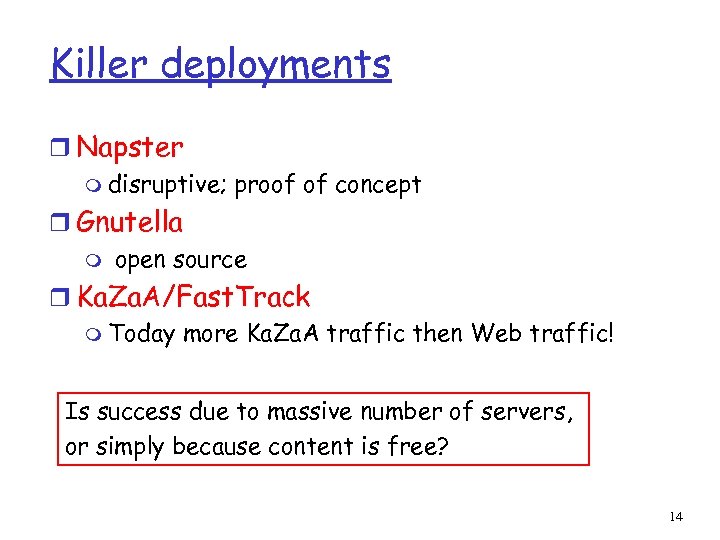 Killer deployments

❒ Napster
  ❍ disruptive; proof of concept
❒ Gnutella
  ❍ open source
❒ KaZaA/FastTrack
  ❍ Today more KaZaA traffic then Web traffic!

Is success due to massive number of servers, or simply because content is free?

14